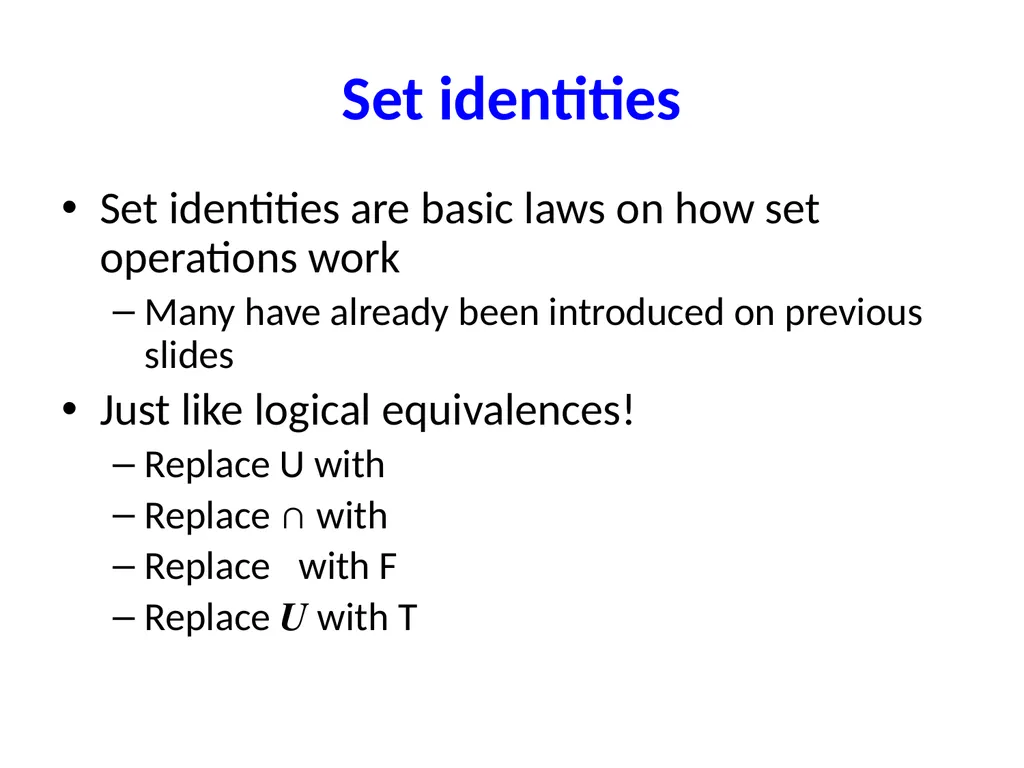 Set identities

• Set identities are basic laws on how set operations work

– Many have already been introduced on previous slides

• Just like logical equivalences!

– Replace U with

– Replace ∩ with

– Replace with F

– Replace $U$ with T